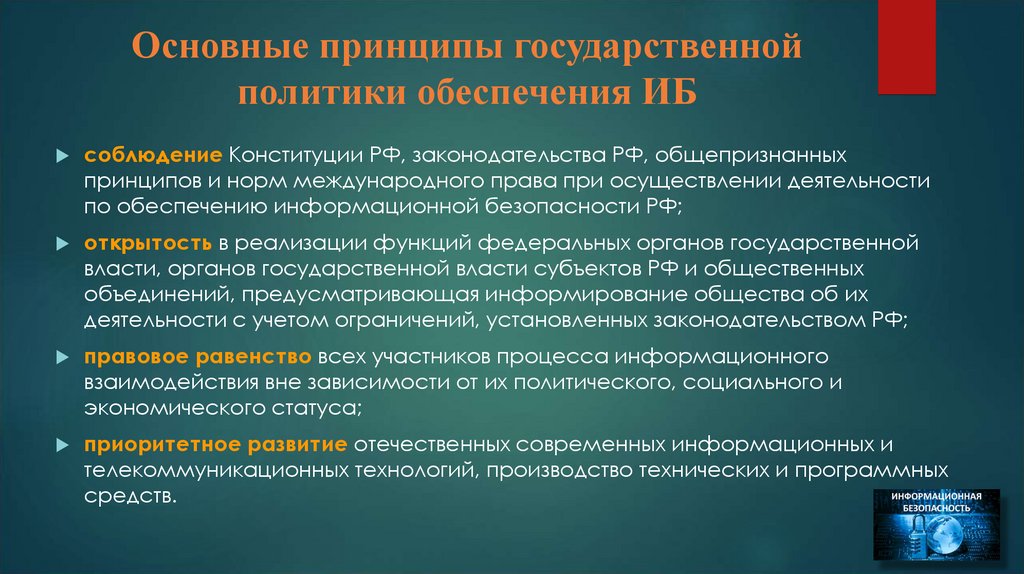 Основные принципы государственной политики обеспечения ИБ

соблюдение Конституции РФ, законодательства РФ, общепризнанных принципов и норм международного права при осуществлении деятельности по обеспечению информационной безопасности РФ;

открытость в реализации функций федеральных органов государственной власти, органов государственной власти субъектов РФ и общественных объединений, предусматривающая информирование общества об их деятельности с учетом ограничений, установленных законодательством РФ;

правовое равенство всех участников процесса информационного взаимодействия вне зависимости от их политического, социального и экономического статуса;

приоритетное развитие отечественных современных информационных и телекоммуникационных технологий, производство технических и программных средств.

ИНФОРМАЦИОННАЯ БЕЗОПАСНОСТЬ